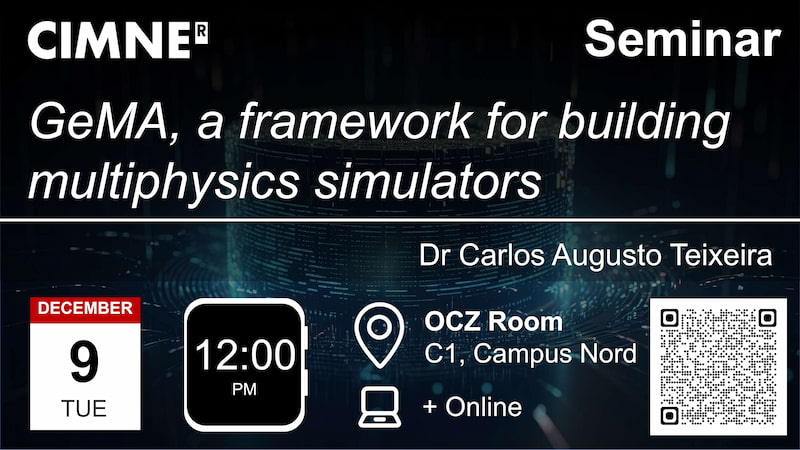 CIMNE®

Seminar

GeMA, a framework for building multiphysics simulators

Dr Carlos Augusto Teixeira

DECEMBER
9
TUE

12:00
PM

OCZ Room
C1, Campus Nord

+ Online